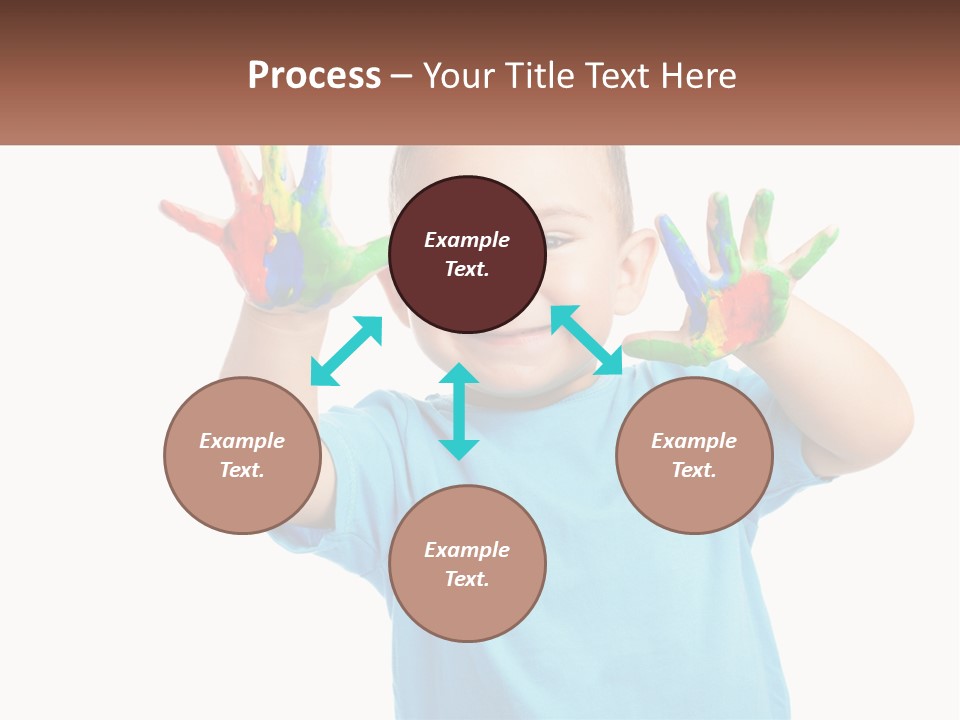 Process – Your Title Text Here

Example Text.

Example Text.

Example Text.

Example Text.